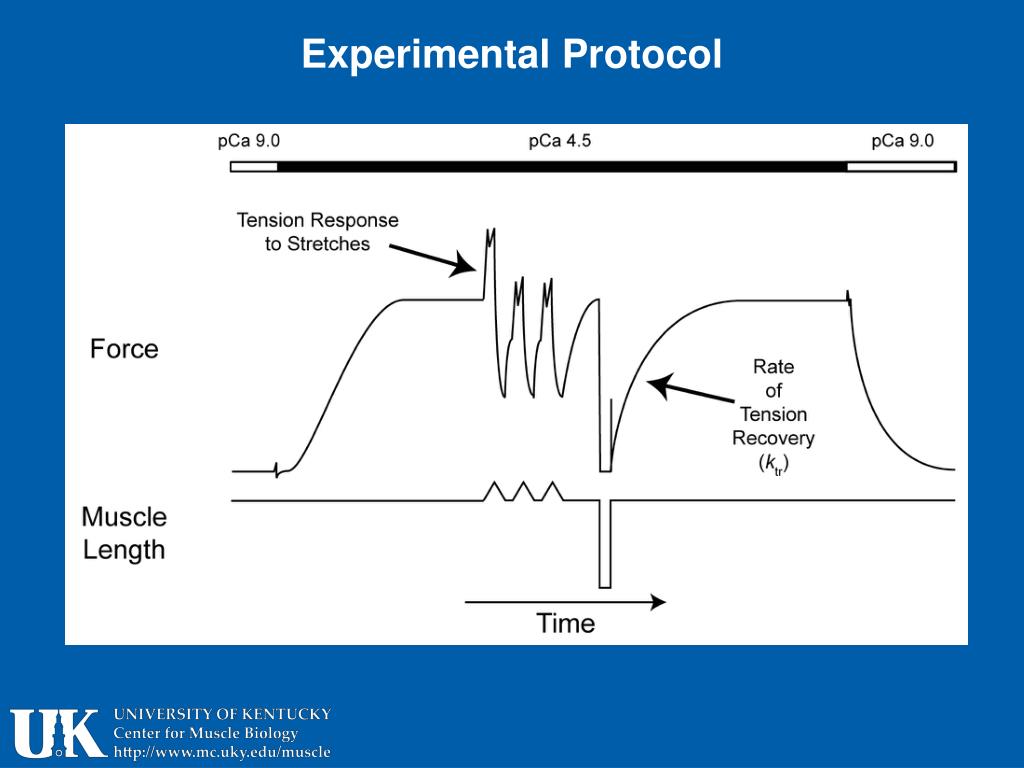 Experimental Protocol

pCa 9.0

pCa 4.5

pCa 9.0

Tension Response to Stretches

Force

Rate of Tension Recovery ($k_{tr}$)

Muscle Length

Time

UK

UNIVERSITY OF KENTUCKY
Center for Muscle Biology
http://www.mc.uky.edu/muscle